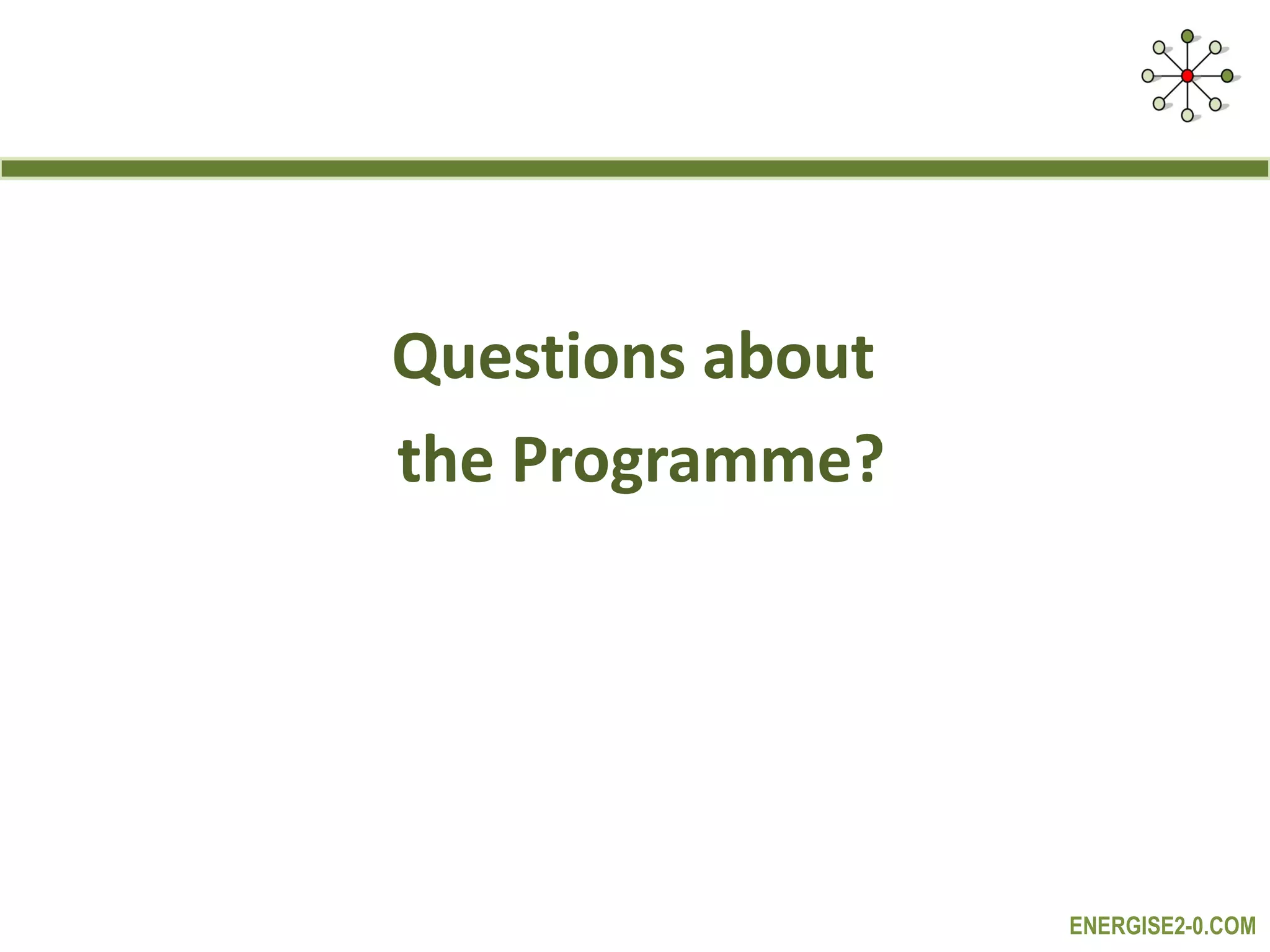 Questions about
the Programme?

ENERGISE2-0.COM